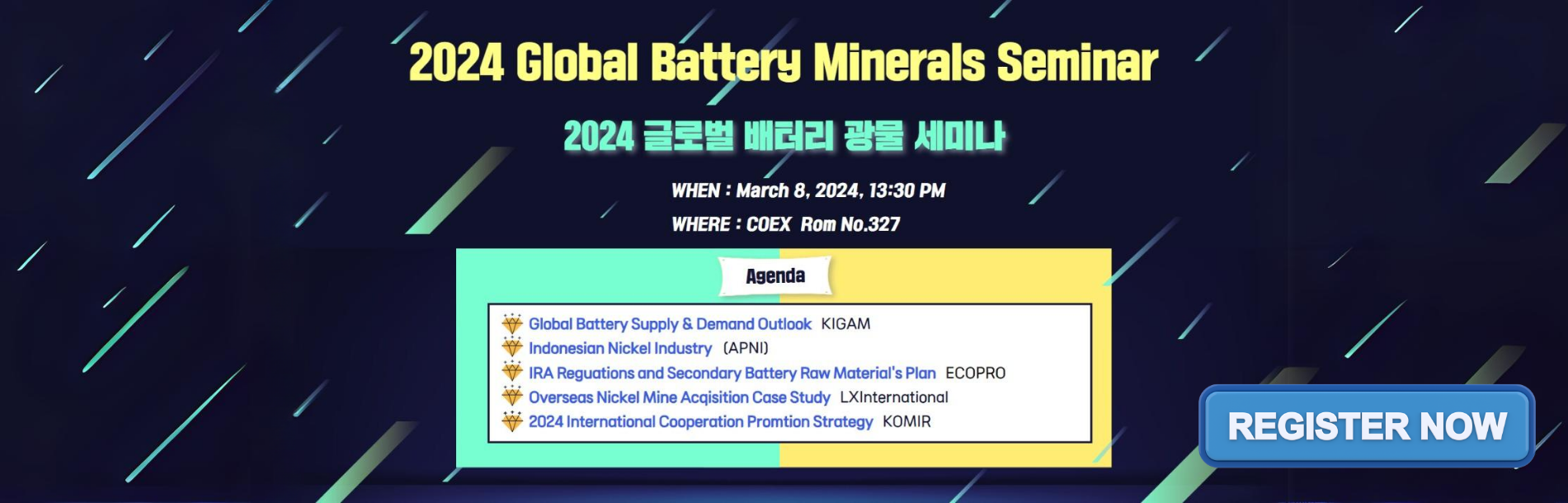 2024 Global Battery Minerals Seminar

2024 글로벌 배터리 광물 세미나

WHEN : March 8, 2024, 13:30 PM

WHERE : COEX Rom No.327

Agenda

Global Battery Supply & Demand Outlook KIGAM
Indonesian Nickel Industry (APNI)
IRA Reguations and Secondary Battery Raw Material's Plan ECOPRO
Overseas Nickel Mine Acqisition Case Study LXInternational
2024 International Cooperation Promtion Strategy KOMIR

REGISTER NOW